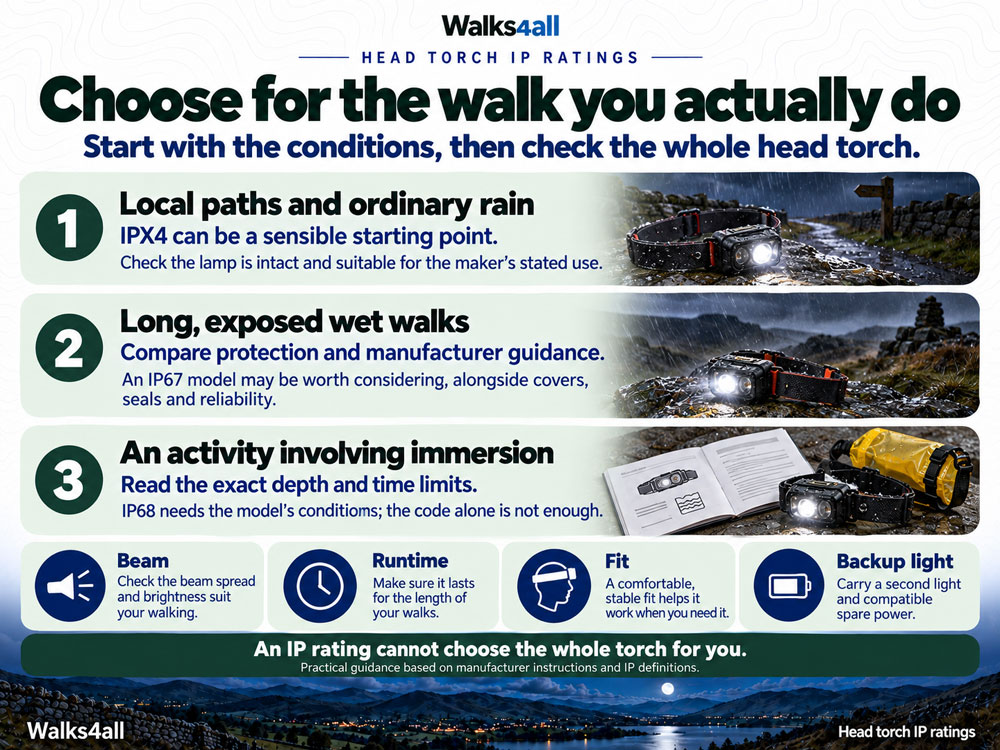 Walks4all

HEAD TORCH IP RATINGS

Choose for the walk you actually do

Start with the conditions, then check the whole head torch.

1

Local paths and ordinary rain

IPX4 can be a sensible starting point.

Check the lamp is intact and suitable for the maker's stated use.

2

Long, exposed wet walks

Compare protection and manufacturer guidance.

An IP67 model may be worth considering, alongside covers, seals and reliability.

3

An activity involving immersion

Read the exact depth and time limits.

IP68 needs the model's conditions; the code alone is not enough.

Beam

Check the beam spread and brightness suit your walking.

Runtime

Make sure it lasts for the length of your walks.

Fit

A comfortable, stable fit helps it work when you need it.

Backup light

Carry a second light and compatible spare power.

An IP rating cannot choose the whole torch for you.

Practical guidance based on manufacturer instructions and IP definitions.

Walks4all

Head torch IP ratings